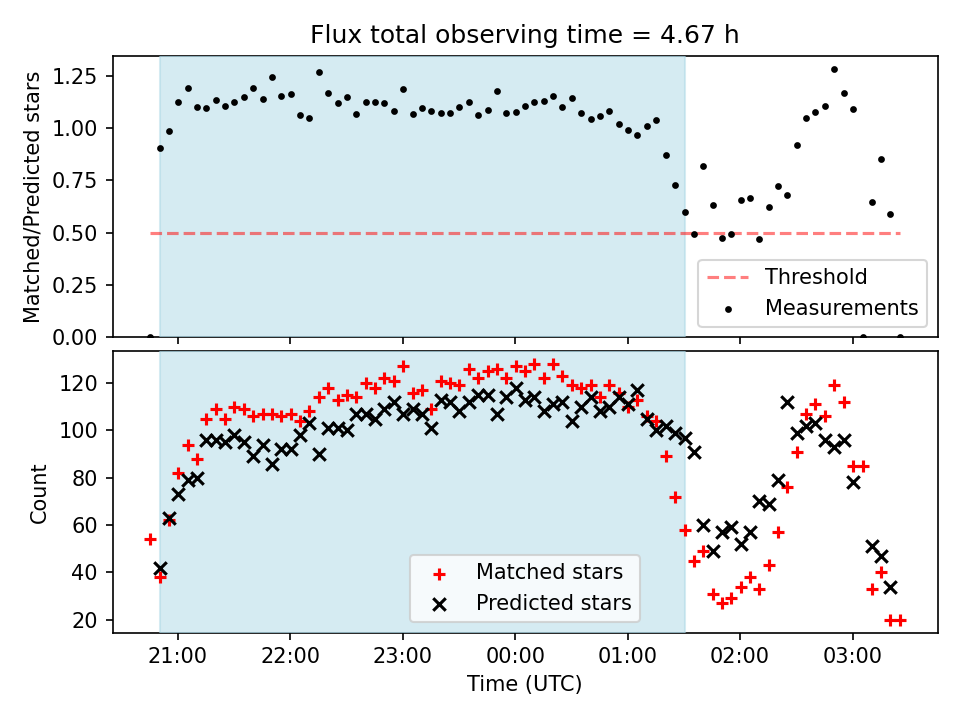 Flux total observing time = 4.67 h

Matched/Predicted stars

1.25
1.00
0.75
0.50
0.25
0.00

Threshold
Measurements

Count

120
100
80
60
40
20

Matched stars
Predicted stars

21:00
22:00
23:00
00:00
01:00
02:00
03:00

Time (UTC)